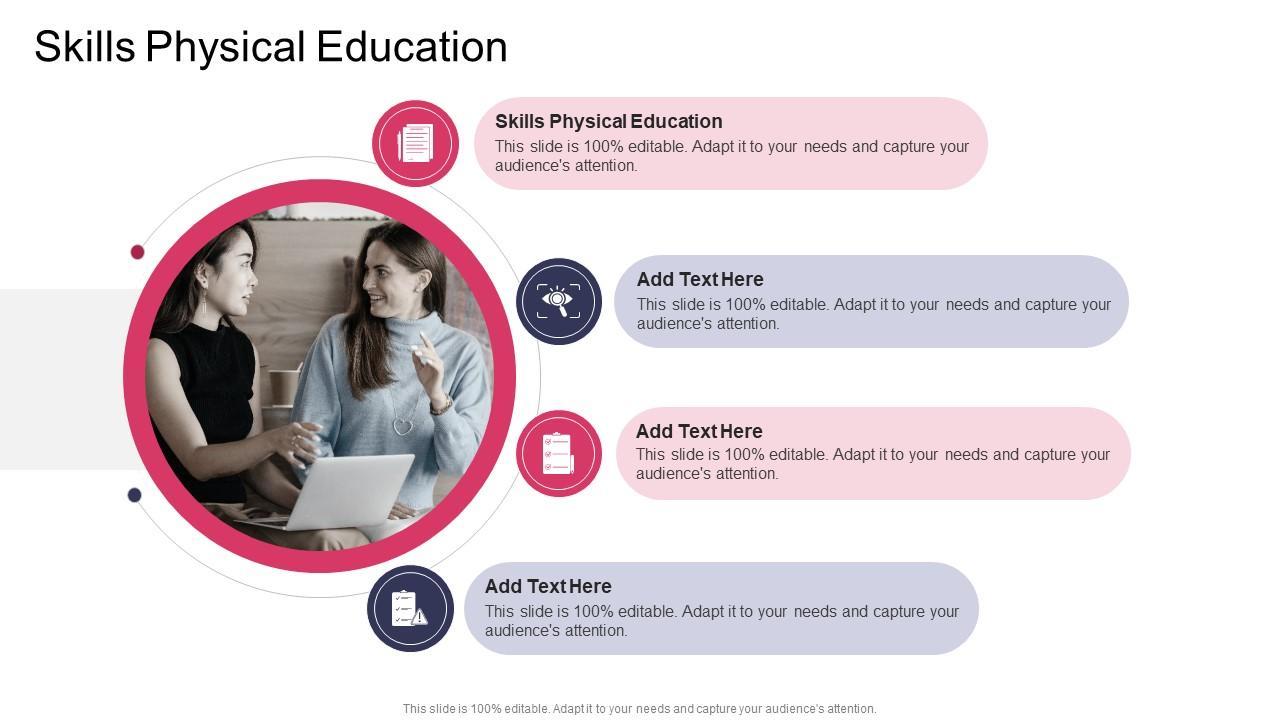 Skills Physical Education

Skills Physical Education
This slide is 100% editable. Adapt it to your needs and capture your audience's attention.

Add Text Here
This slide is 100% editable. Adapt it to your needs and capture your audience's attention.

Add Text Here
This slide is 100% editable. Adapt it to your needs and capture your audience's attention.

Add Text Here
This slide is 100% editable. Adapt it to your needs and capture your audience's attention.

This slide is 100% editable. Adapt it to your needs and capture your audience's attention.